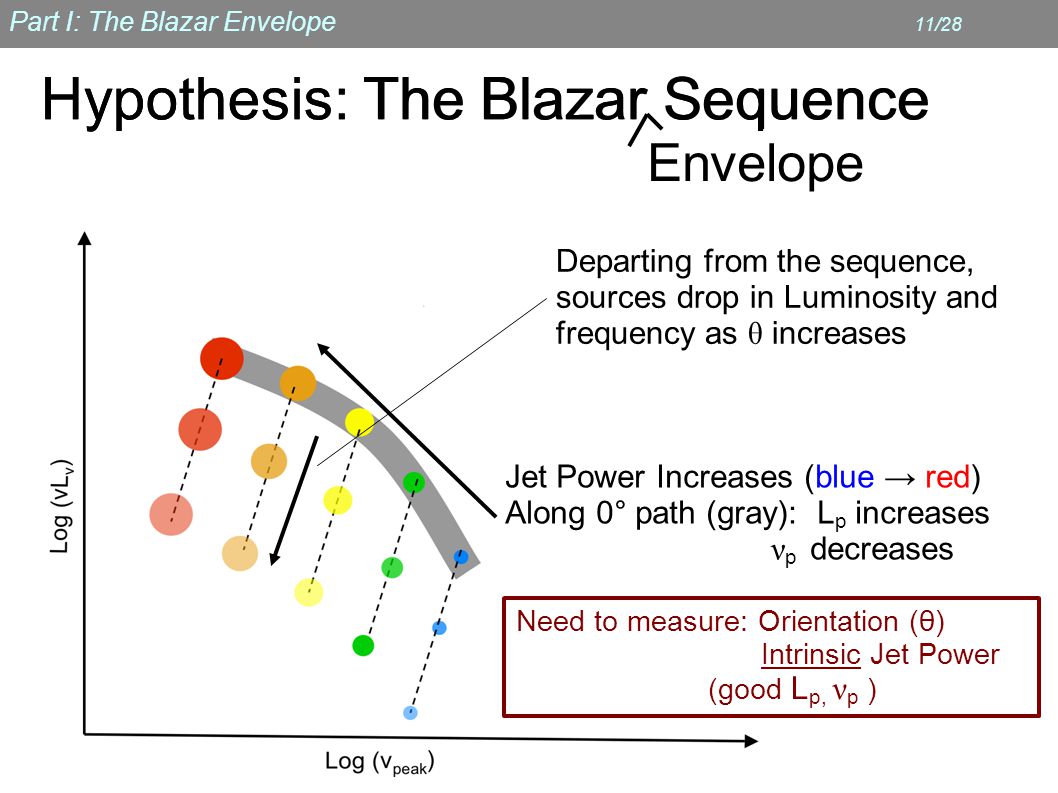 Part I: The Blazar Envelope 11/28

Hypothesis: The Blazar Sequence
Envelope

Departing from the sequence, sources drop in Luminosity and frequency as $\theta$ increases

Jet Power Increases (blue → red)
Along 0° path (gray): $L_p$ increases
$\nu_p$ decreases

Need to measure: Orientation (θ)
Intrinsic Jet Power
(good $L_p$, $\nu_p$ )

Log ($\nu L_\nu$)

Log ($\nu_{peak}$)